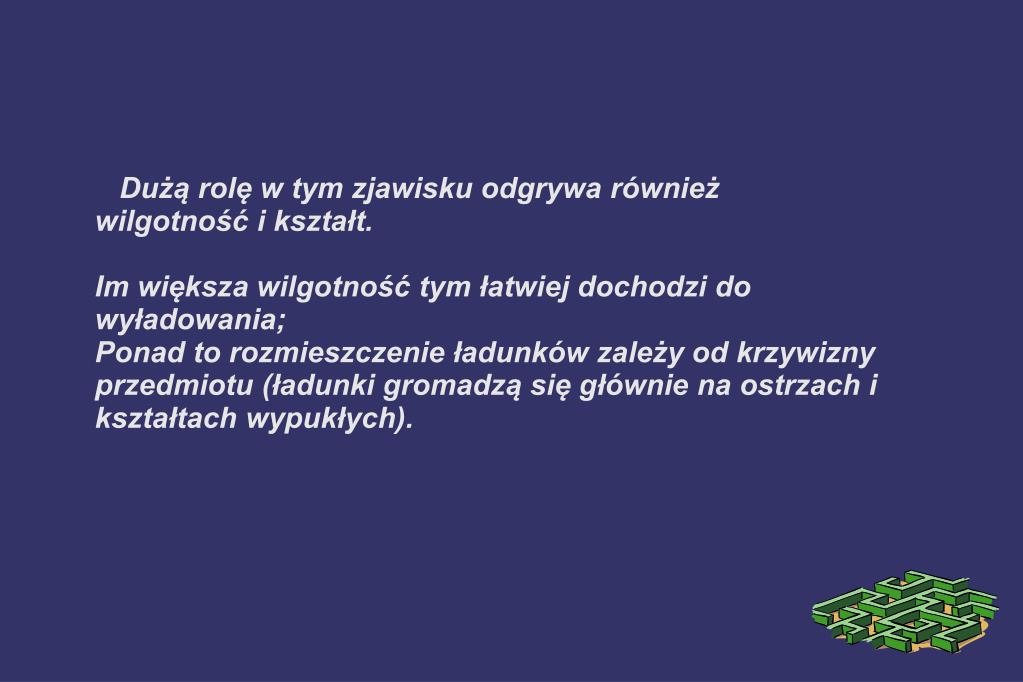 Dużą rolę w tym zjawisku odgrywa również wilgotność i kształt.

Im większa wilgotność tym łatwiej dochodzi do wyładowania;
Ponad to rozmieszczenie ładunków zależy od krzywizny przedmiotu (ładunki gromadzą się głównie na ostrzach i kształtach wypukłych).